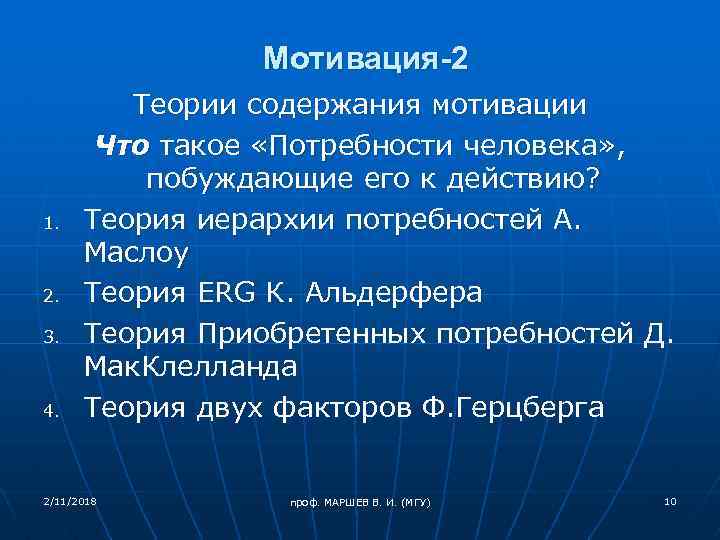 Мотивация-2

Теории содержания мотивации

Что такое «Потребности человека», побуждающие его к действию?

1. Теория иерархии потребностей А. Маслоу
2. Теория ERG К. Альдерфера
3. Теория Приобретенных потребностей Д. МакКлелланда
4. Теория двух факторов Ф.Герцберга

2/11/2018

проф. МАРШЕВ В. И. (МГУ)

10